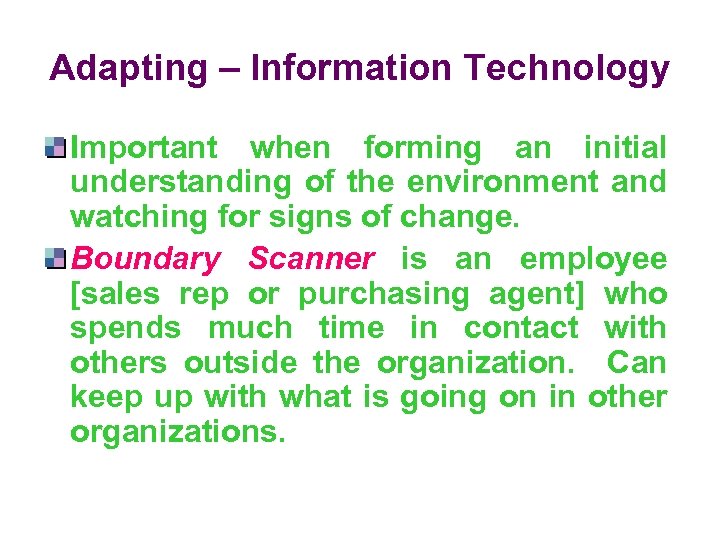 Adapting – Information Technology

Important when forming an initial understanding of the environment and watching for signs of change.

Boundary Scanner is an employee [sales rep or purchasing agent] who spends much time in contact with others outside the organization. Can keep up with what is going on in other organizations.